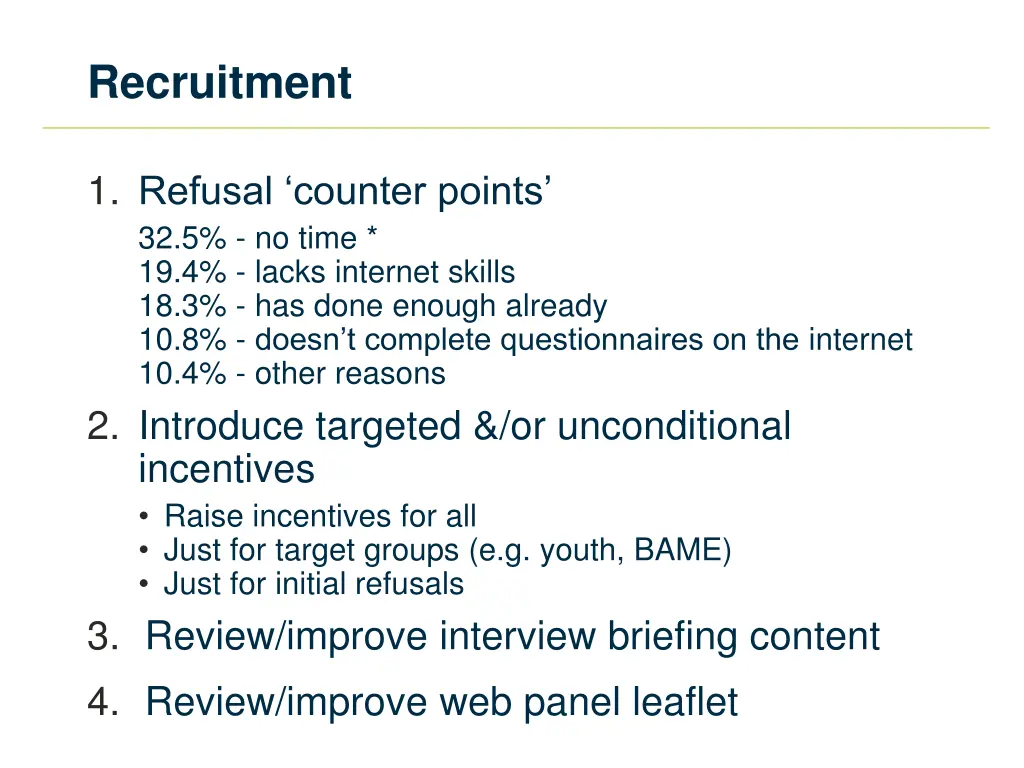 Recruitment

1. Refusal ‘counter points’
32.5% - no time *
19.4% - lacks internet skills
18.3% - has done enough already
10.8% - doesn’t complete questionnaires on the internet
10.4% - other reasons

2. Introduce targeted &/or unconditional incentives
• Raise incentives for all
• Just for target groups (e.g. youth, BAME)
• Just for initial refusals

3. Review/improve interview briefing content

4. Review/improve web panel leaflet